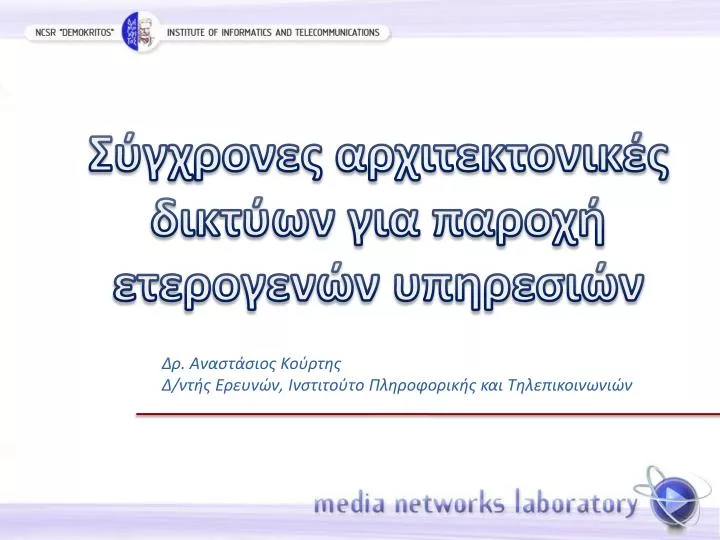 NCSR "DEMOKRITOS" INSTITUTE OF INFORMATICS AND TELECOMMUNICATIONS

Σύγχρονες αρχιτεκτονικές δικτύων για παροχή ετερογενών υπηρεσιών

Δρ. Αναστάσιος Κούρτης
Δ/ντής Ερευνών, Ινστιτούτο Πληροφορικής και Τηλεπικοινωνιών

media networks laboratory